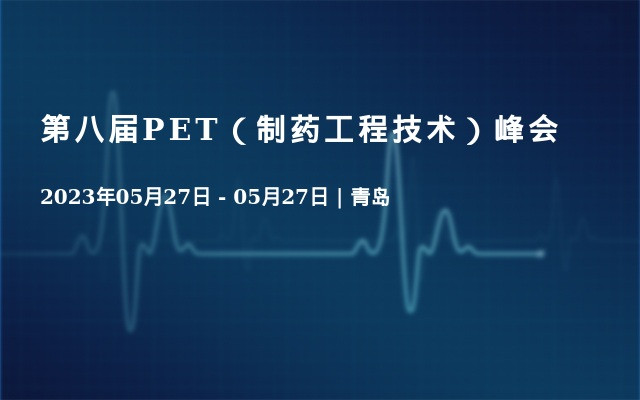 第八届PET（制药工程技术）峰会

2023年05月27日 - 05月27日 | 青岛